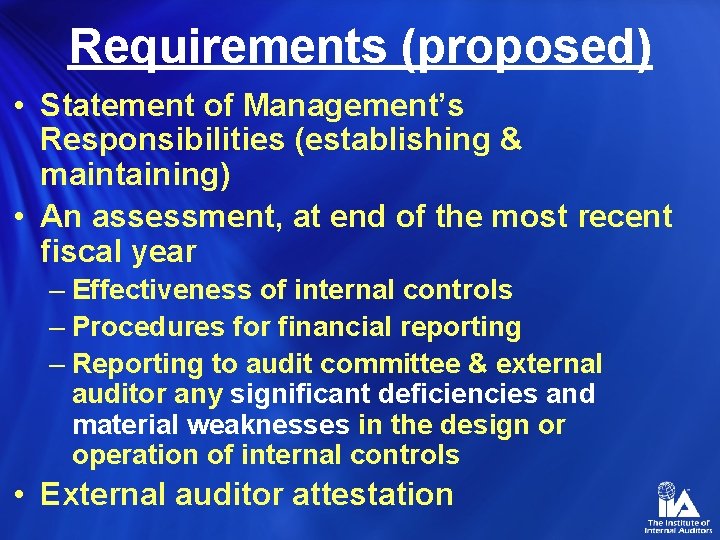 Requirements (proposed)

• Statement of Management's Responsibilities (establishing & maintaining)

• An assessment, at end of the most recent fiscal year

– Effectiveness of internal controls

– Procedures for financial reporting

– Reporting to audit committee & external auditor any significant deficiencies and material weaknesses in the design or operation of internal controls

• External auditor attestation

IIA
The Institute of Internal Auditors